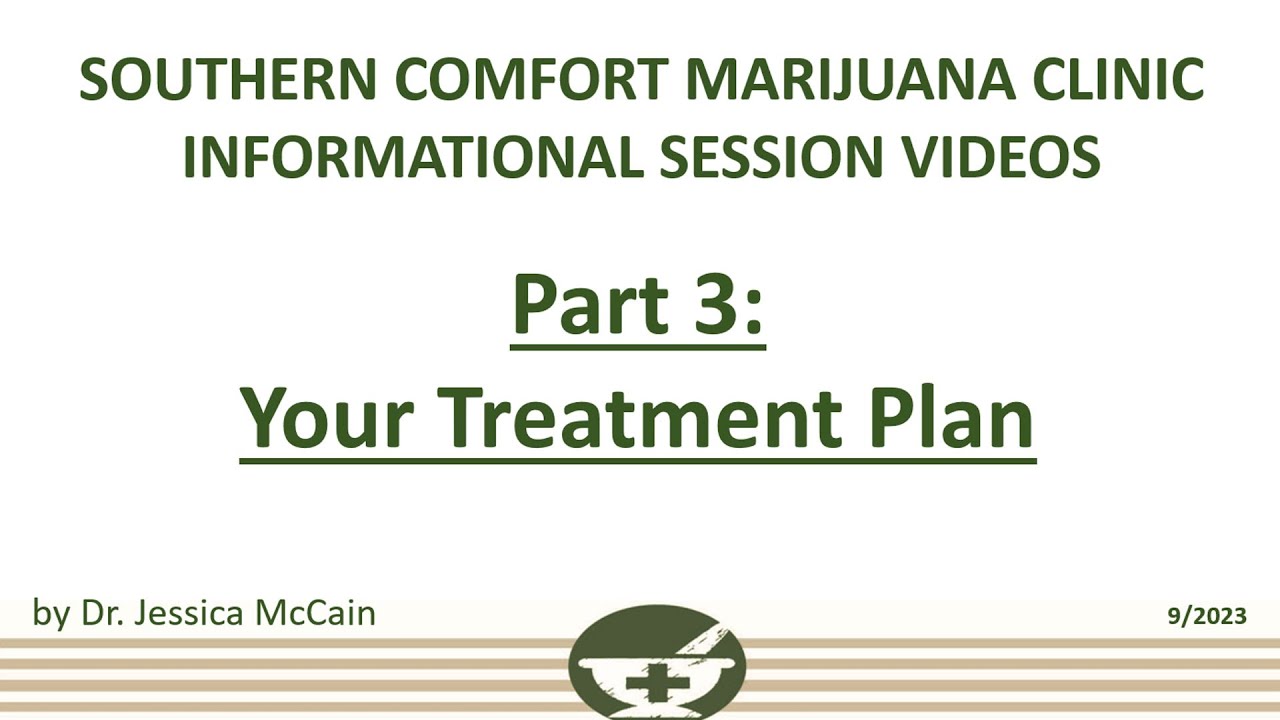 SOUTHERN COMFORT MARIJUANA CLINIC INFORMATIONAL SESSION VIDEOS

Part 3:
Your Treatment Plan

by Dr. Jessica McCain

9/2023